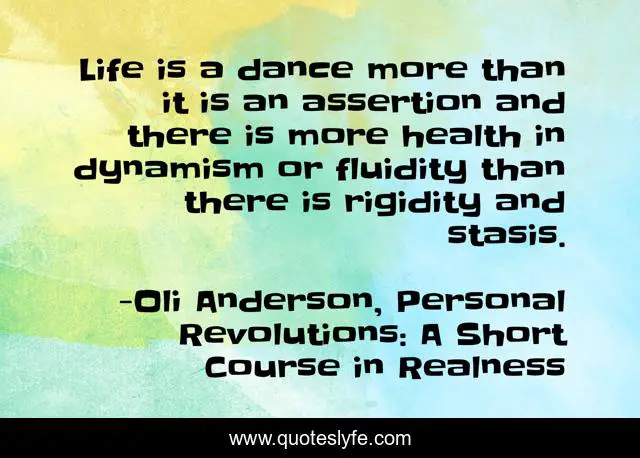 Life is a dance more than it is an assertion and there is more health in dynamism or fluidity than there is rigidity and stasis.

-Oli Anderson, Personal Revolutions: A Short Course in Realness

www.quoteslyfe.com